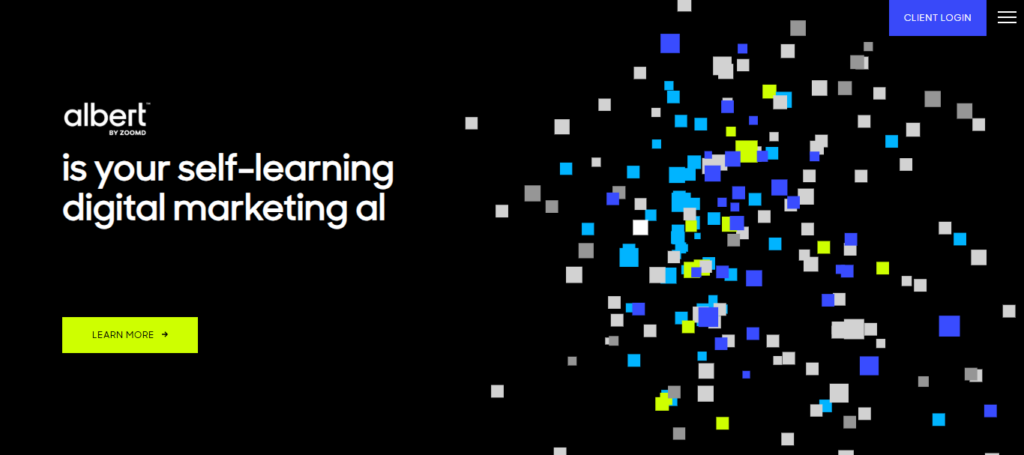 CLIENT LOGIN

albert™
BY ZOOMD

is your self-learning digital marketing al

LEARN MORE →